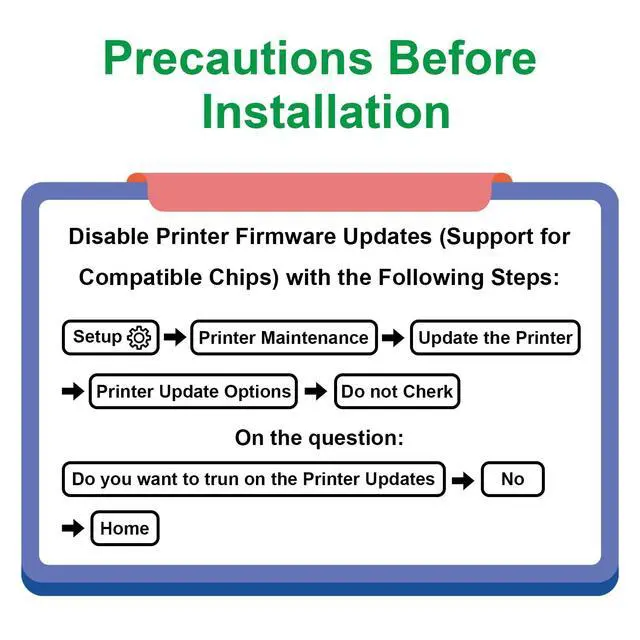 Precautions Before Installation

Disable Printer Firmware Updates (Support for Compatible Chips) with the Following Steps:

Setup → Printer Maintenance → Update the Printer → Printer Update Options → Do not Cherk

On the question:

Do you want to trun on the Printer Updates → No → Home